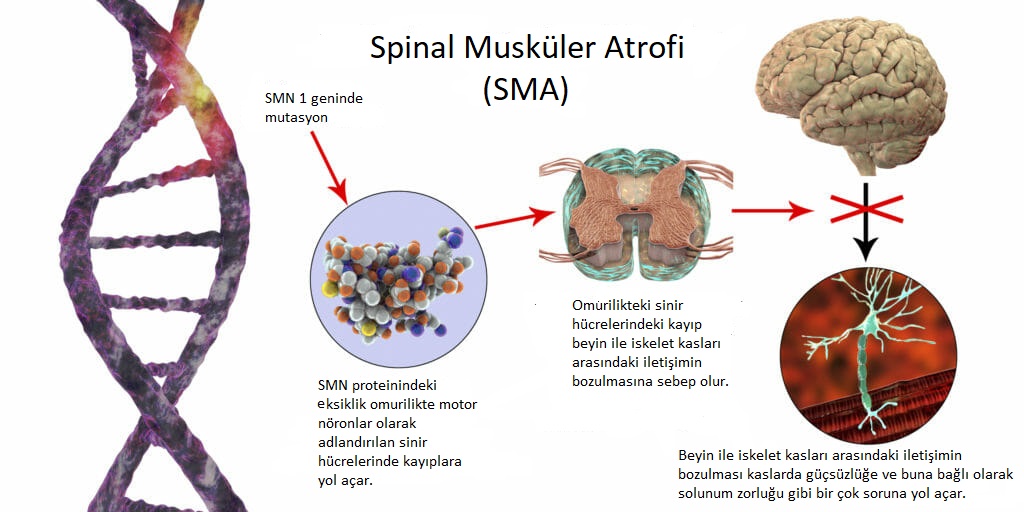 Spinal Musküler Atrofi
(SMA)

SMN 1 geninde mutasyon

SMN proteinindeki eksiklik omurilikte motor nöronlar olarak adlandırılan sinir hücrelerinde kayıplara yol açar.

Omurilikteki sinir hücrelerindeki kayıp beyin ile iskelet kasları arasındaki iletişimin bozulmasına sebep olur.

Beyin ile iskelet kasları arasındaki iletişimin bozulması kaslarda güçsüzlüğe ve buna bağlı olarak solunum zorluğu gibi bir çok soruna yol açar.